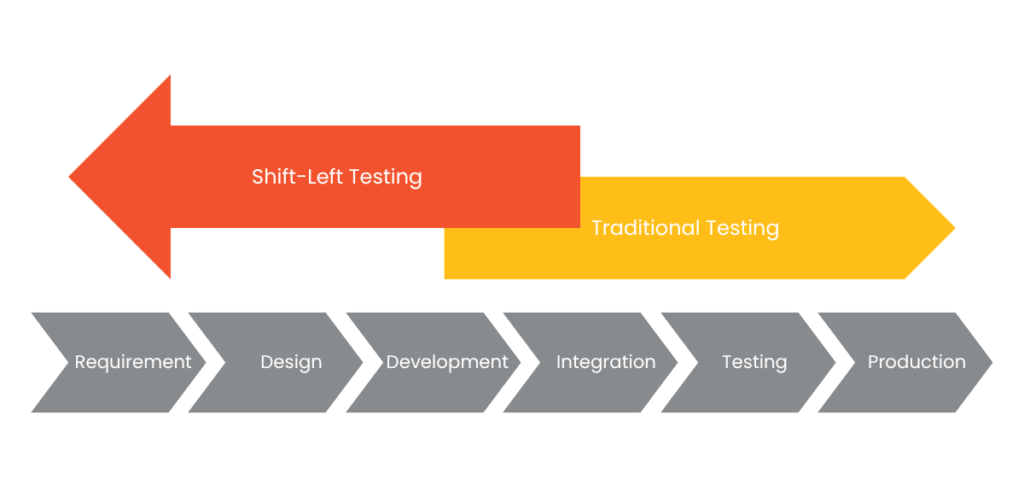 Shift-Left Testing

Traditional Testing

Requirement
Design
Development
Integration
Testing
Production